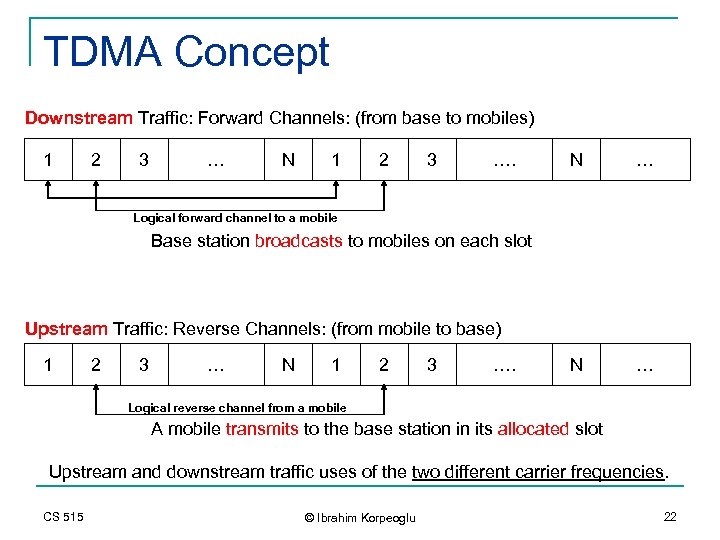 TDMA Concept

Downstream Traffic: Forward Channels: (from base to mobiles)

| 1 | 2 | 3 | … | N | 1 | 2 | 3 | …. | N | … |
|---|---|---|---|---|---|---|---|---|---|---|

Logical forward channel to a mobile

Base station broadcasts to mobiles on each slot

Upstream Traffic: Reverse Channels: (from mobile to base)

| 1 | 2 | 3 | … | N | 1 | 2 | 3 | …. | N | … |
|---|---|---|---|---|---|---|---|---|---|---|

Logical reverse channel from a mobile

A mobile transmits to the base station in its allocated slot

Upstream and downstream traffic uses of the two different carrier frequencies.

CS 515

© Ibrahim Korpeoglu

22